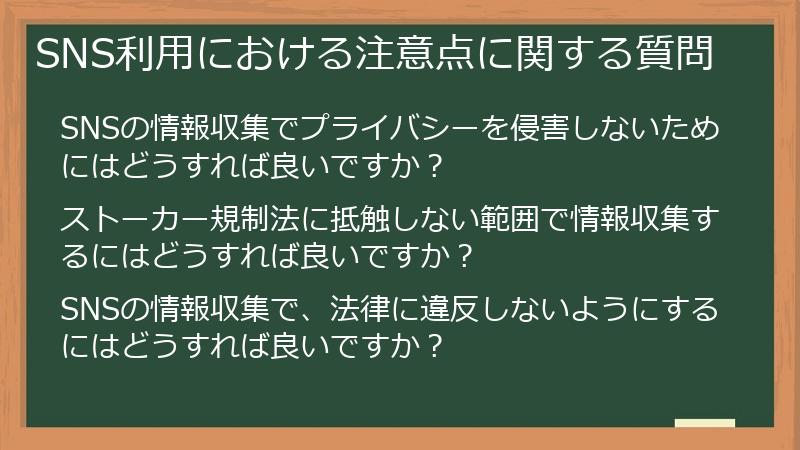 SNS利用における注意点に関する質問

SNSの情報収集でプライバシーを侵害しないためにはどうすれば良いですか？

ストーカー規制法に抵触しない範囲で情報収集するにはどうすれば良いですか？

SNSの情報収集で、法律に違反しないようにするにはどうすれば良いですか？